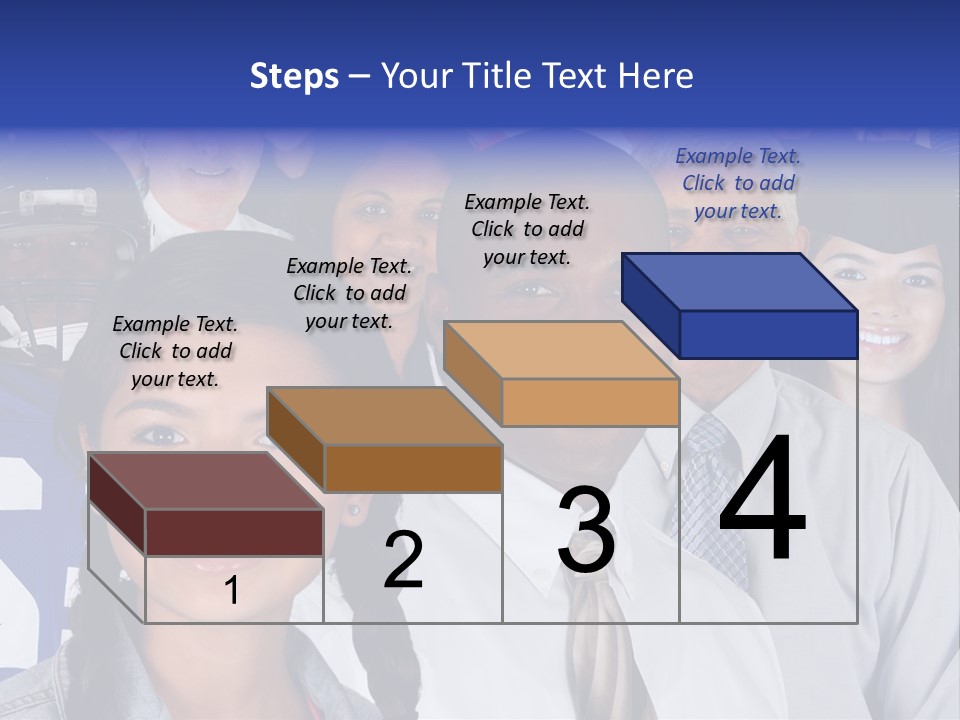 Steps – Your Title Text Here

Example Text. Click to add your text.

Example Text. Click to add your text.

Example Text. Click to add your text.

Example Text. Click to add your text.

1

2

3

4